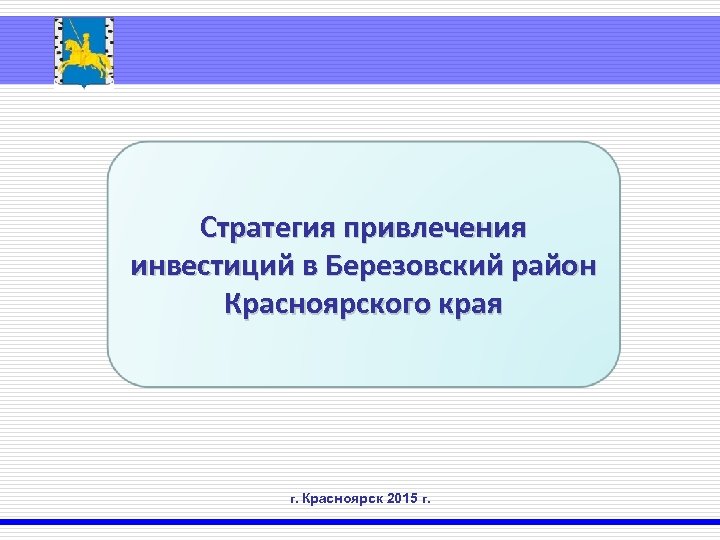 Стратегия привлечения инвестиций в Березовский район Красноярского края

г. Красноярск 2015 г.